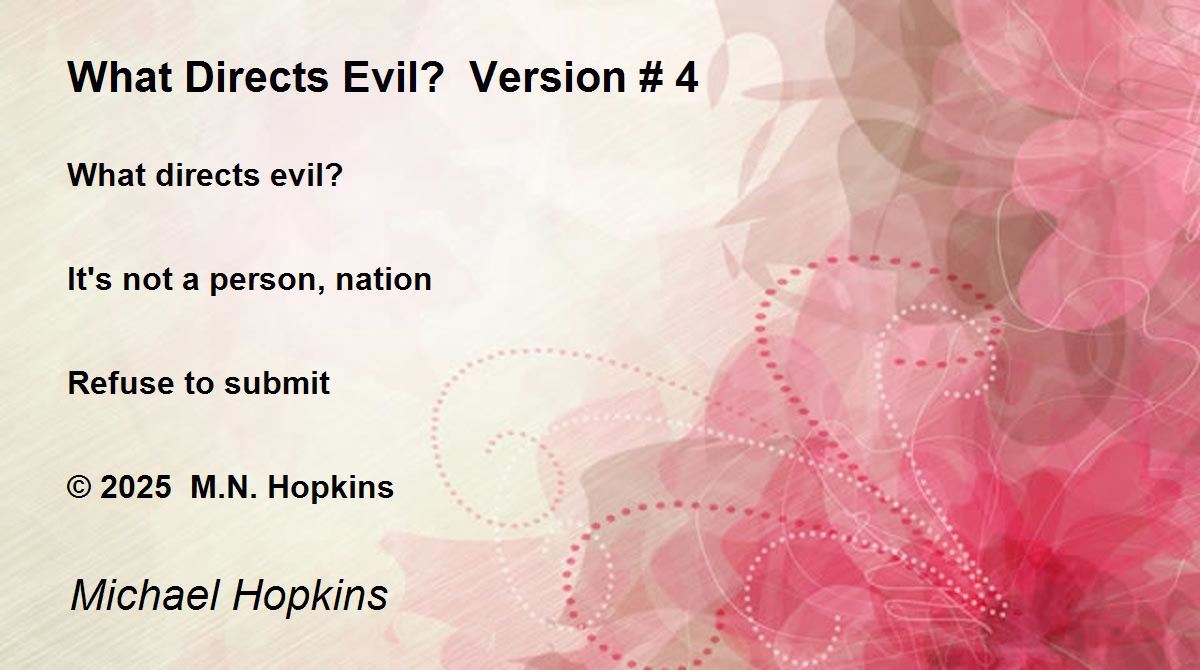 What Directs Evil?  Version # 4

What directs evil?

It's not a person, nation

Refuse to submit

© 2025  M.N. Hopkins

Michael Hopkins